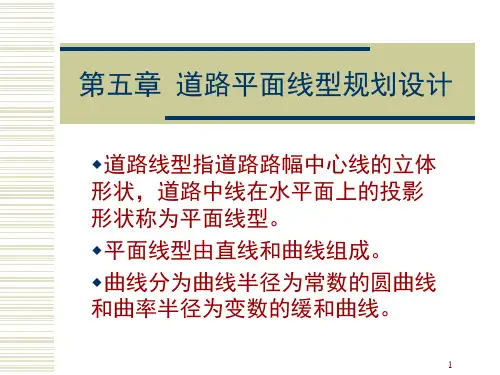 第五章 道路平面线型规划设计

◆道路线型指道路路幅中心线的立体形状，道路中线在水平面上的投影形状称为平面线型。

◆平面线型由直线和曲线组成。

◆曲线分为曲线半径为常数的圆曲线和曲率半径为变数的缓和曲线。

1